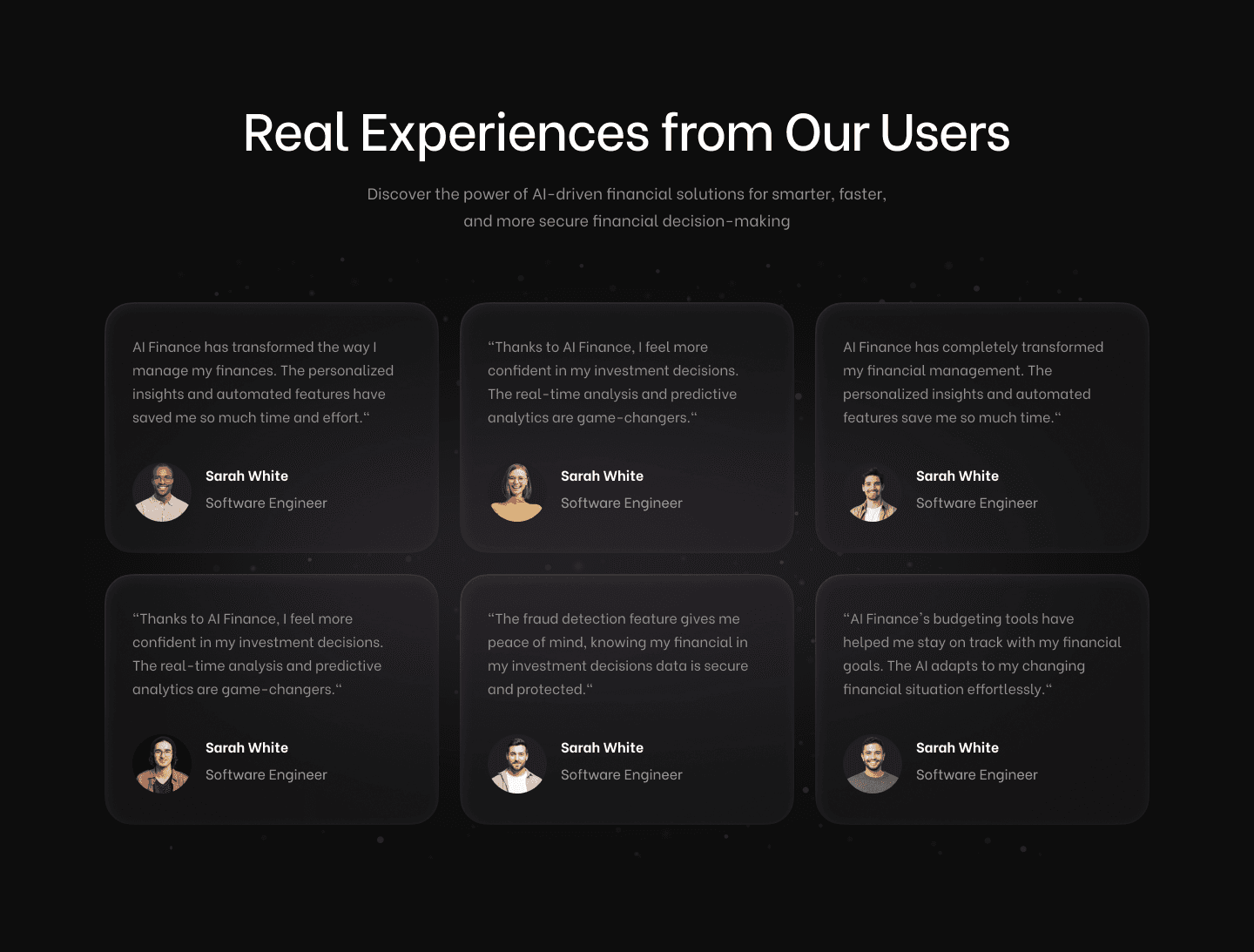 Real Experiences from Our Users

Discover the power of AI-driven financial solutions for smarter, faster, and more secure financial decision-making

AI Finance has transformed the way I manage my finances. The personalized insights and automated features have saved me so much time and effort.“

Sarah White
Software Engineer

“Thanks to AI Finance, I feel more confident in my investment decisions. The real-time analysis and predictive analytics are game-changers.“

Sarah White
Software Engineer

AI Finance has completely transformed my financial management. The personalized insights and automated features save me so much time.“

Sarah White
Software Engineer

“Thanks to AI Finance, I feel more confident in my investment decisions. The real-time analysis and predictive analytics are game-changers.“

Sarah White
Software Engineer

“The fraud detection feature gives me peace of mind, knowing my financial in my investment decisions data is secure and protected.“

Sarah White
Software Engineer

“AI Finance’s budgeting tools have helped me stay on track with my financial goals. The AI adapts to my changing financial situation effortlessly.“

Sarah White
Software Engineer